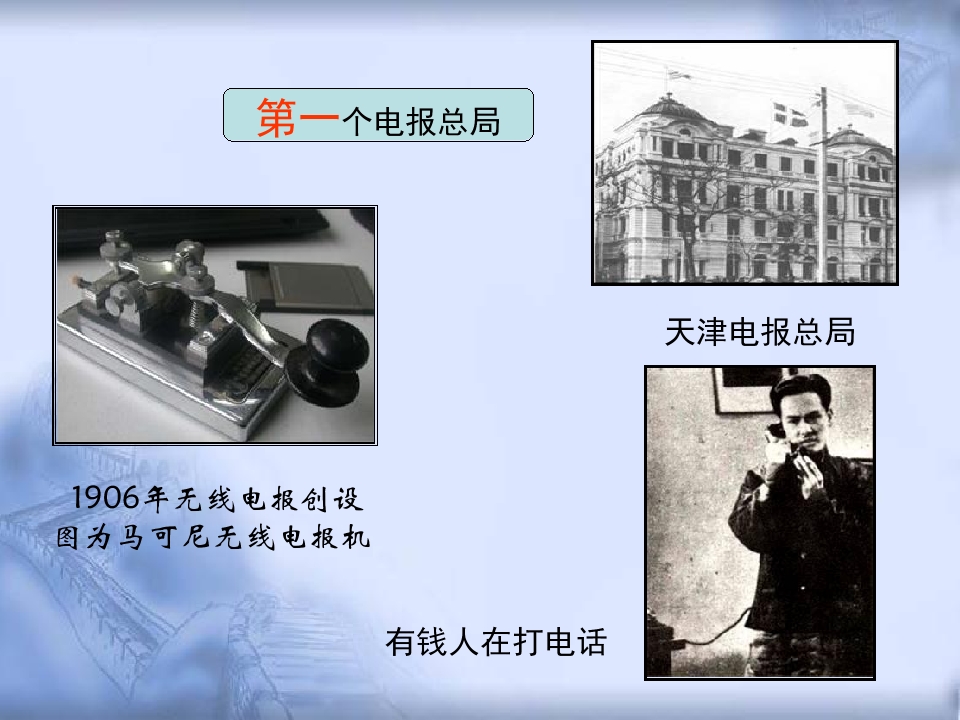 第一个电报总局

天津电报总局

1906年无线电报创设
图为马可尼无线电报机

有钱人在打电话